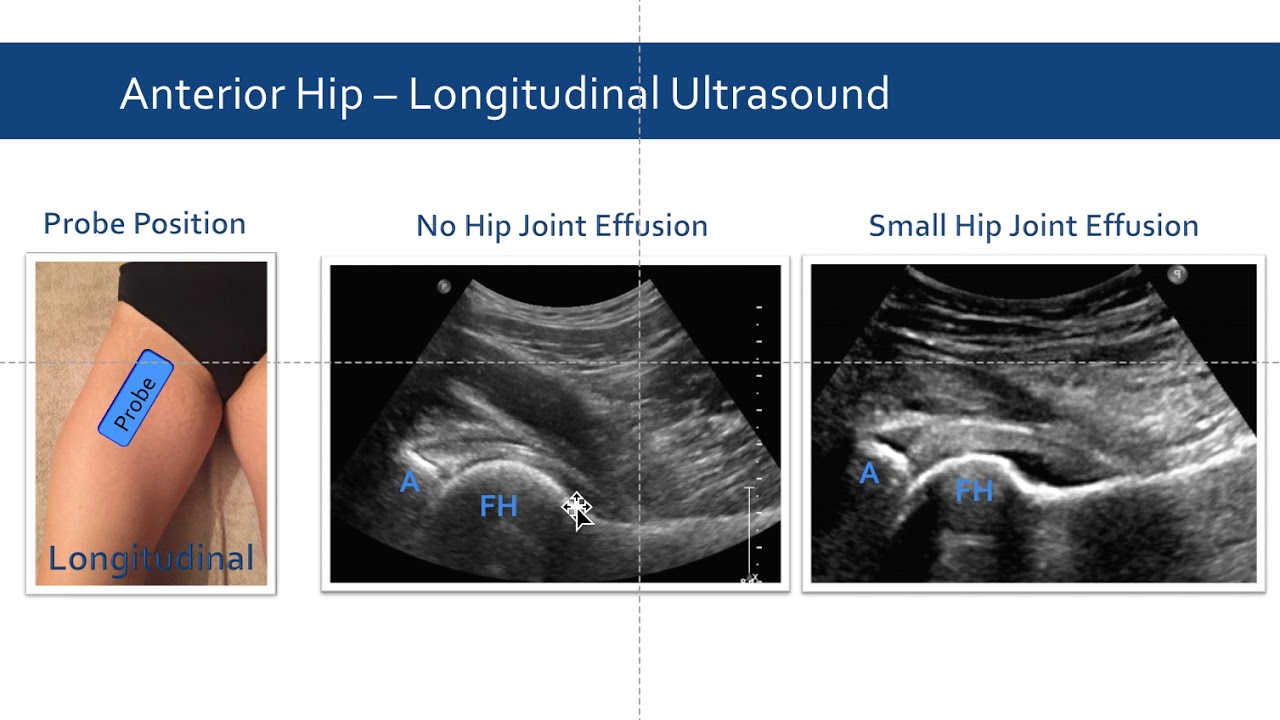 Anterior Hip – Longitudinal Ultrasound

Probe Position

Probe

Longitudinal

No Hip Joint Effusion

A

FH

Small Hip Joint Effusion

A

FH